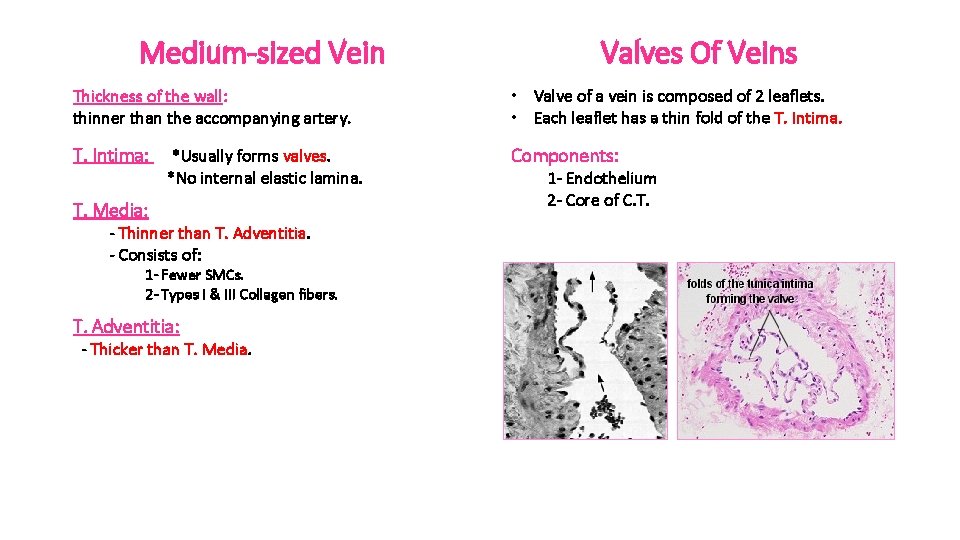 Medium-sized Vein

Thickness of the wall:
thinner than the accompanying artery.

T. Intima: *Usually forms valves.
*No internal elastic lamina.

T. Media:
- Thinner than T. Adventitia.
- Consists of:
1- Fewer SMCs.
2- Types I & III Collagen fibers.

T. Adventitia:
- Thicker than T. Media.

Valves Of Veins

• Valve of a vein is composed of 2 leaflets.
• Each leaflet has a thin fold of the T. Intima.

Components:
1- Endothelium
2- Core of C.T.

folds of the tunica intima forming the valve